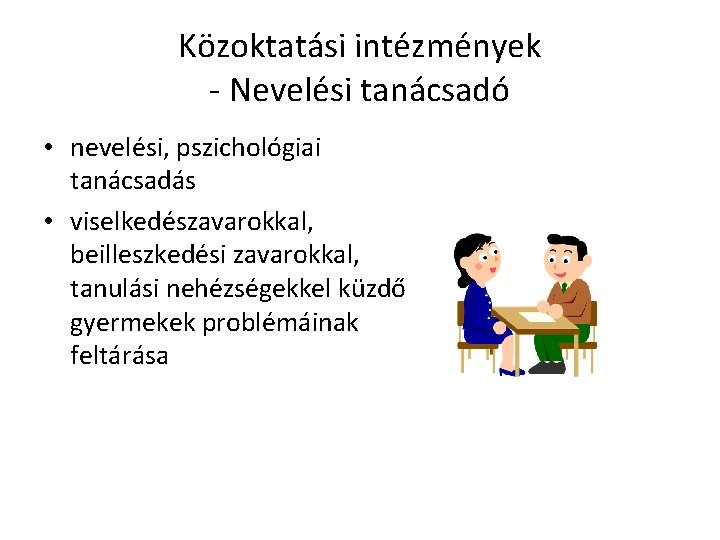 Közoktatási intézmények
- Nevelési tanácsadó

• nevelési, pszichológiai tanácsadás
• viselkedészavarokkal, beilleszkedési zavarokkal, tanulási nehézségekkel küzdő gyermekek problémáinak feltárása